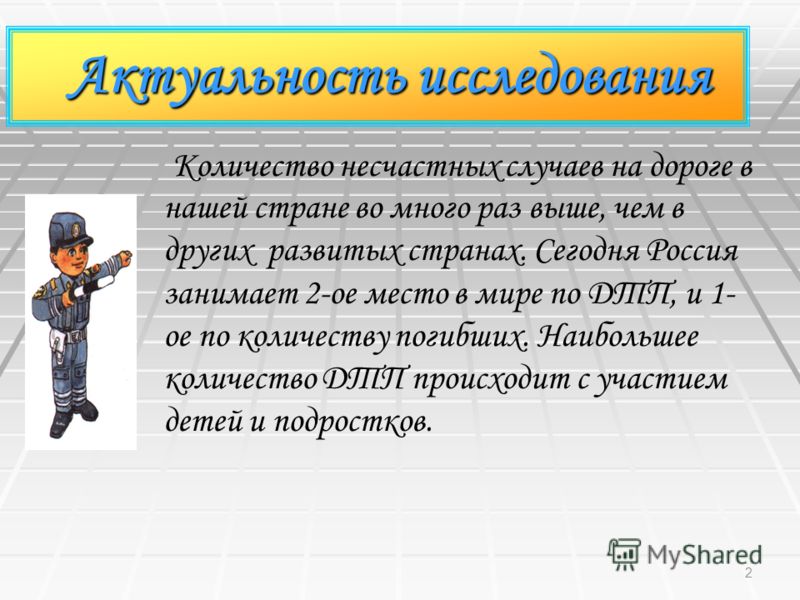 Актуальность исследования

Количество несчастных случаев на дороге в нашей стране во много раз выше, чем в других развитых странах. Сегодня Россия занимает 2-ое место в мире по ДТП, и 1-ое по количеству погибших. Наибольшее количество ДТП происходит с участием детей и подростков.

MyShared

2